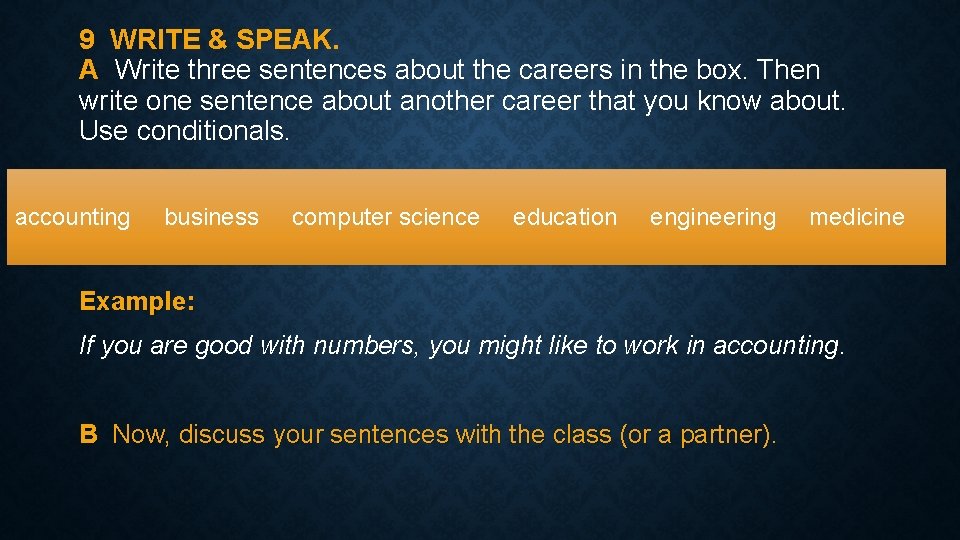 9 WRITE & SPEAK.
A Write three sentences about the careers in the box. Then write one sentence about another career that you know about. Use conditionals.

accounting business computer science education engineering medicine

Example:

If you are good with numbers, you might like to work in accounting.

B Now, discuss your sentences with the class (or a partner).